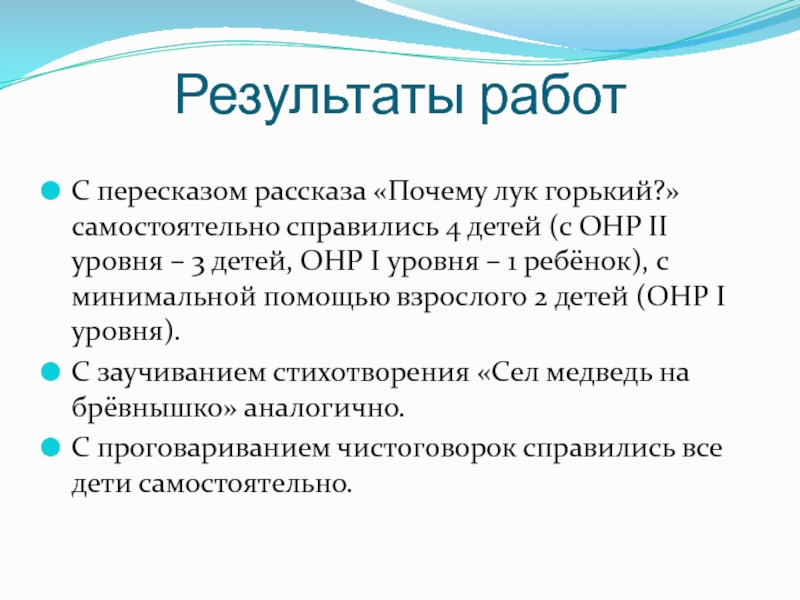 Результаты работ

С пересказом рассказа «Почему лук горький?» самостоятельно справились 4 детей (с ОНР II уровня – 3 детей, ОНР I уровня – 1 ребёнок), с минимальной помощью взрослого 2 детей (ОНР I уровня).

С заучиванием стихотворения «Сел медведь на брёвнышко» аналогично.

С проговариванием чистоговорок справились все дети самостоятельно.